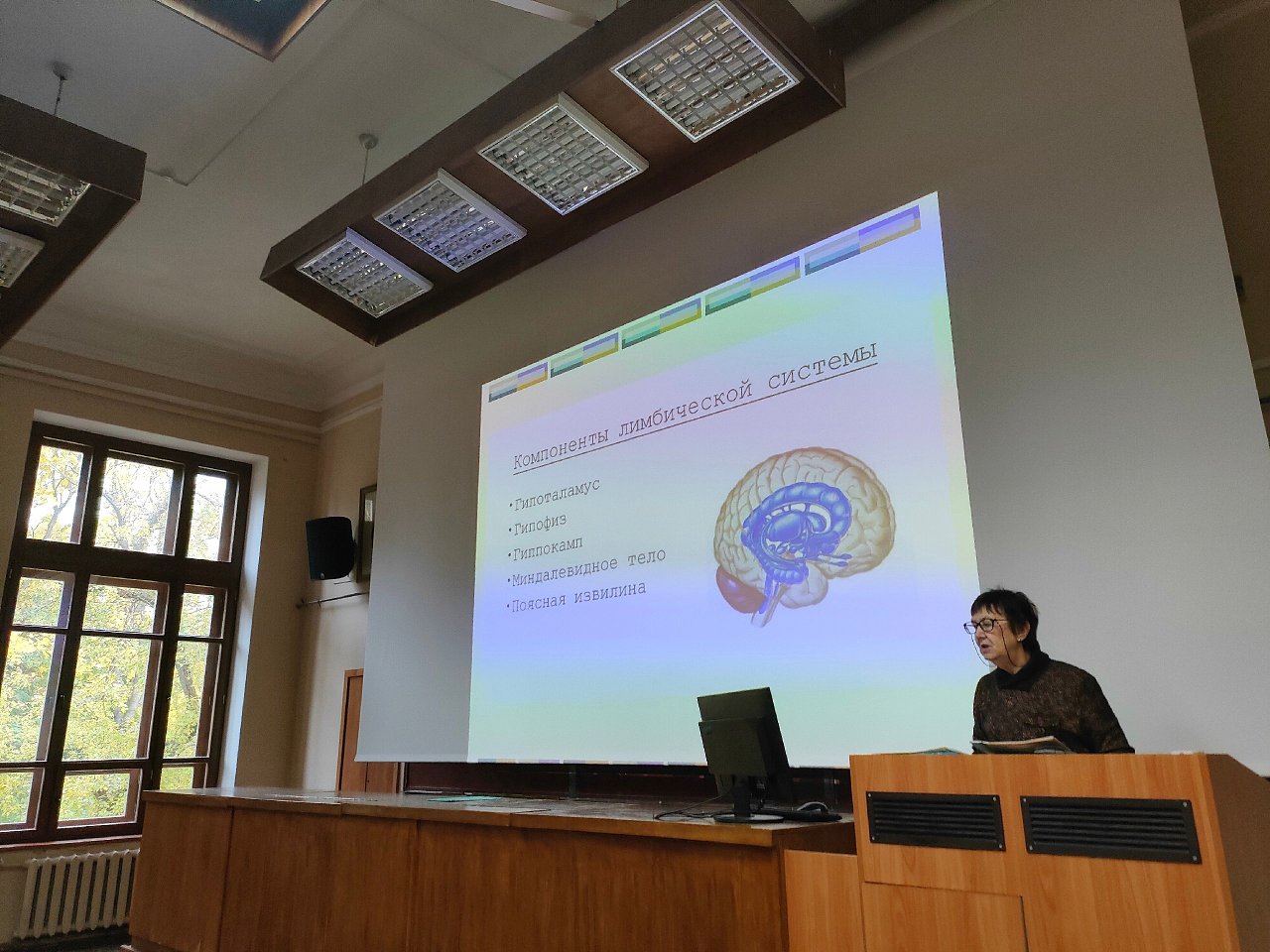 Компоненты лимбической системы

•Гипоталамус
•Гипофиз
•Гиппокамп
•Миндалевидное тело
•Поясная извилина